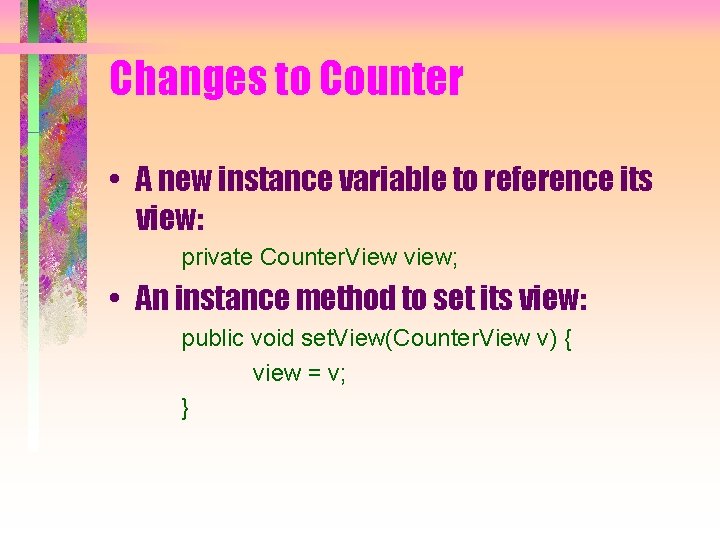 Changes to Counter

• A new instance variable to reference its view:

private CounterView view;

• An instance method to set its view:

public void setView(CounterView v) {
view = v;
}